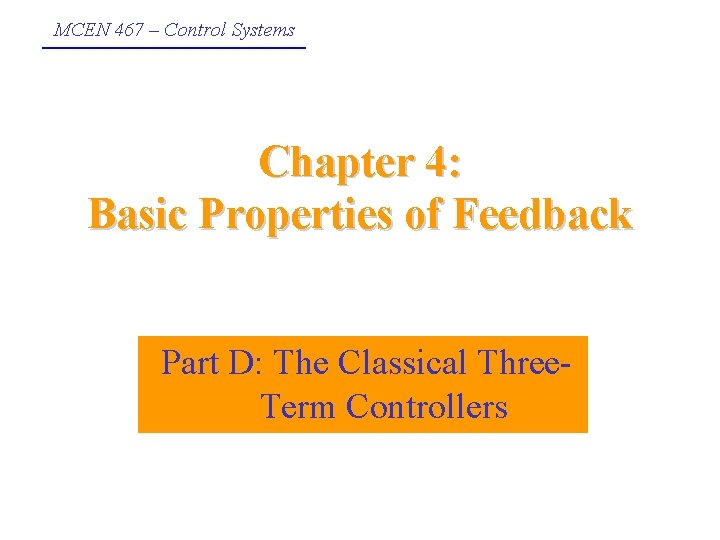 MCEN 467 – Control Systems

Chapter 4:
Basic Properties of Feedback

Part D: The Classical Three-Term Controllers